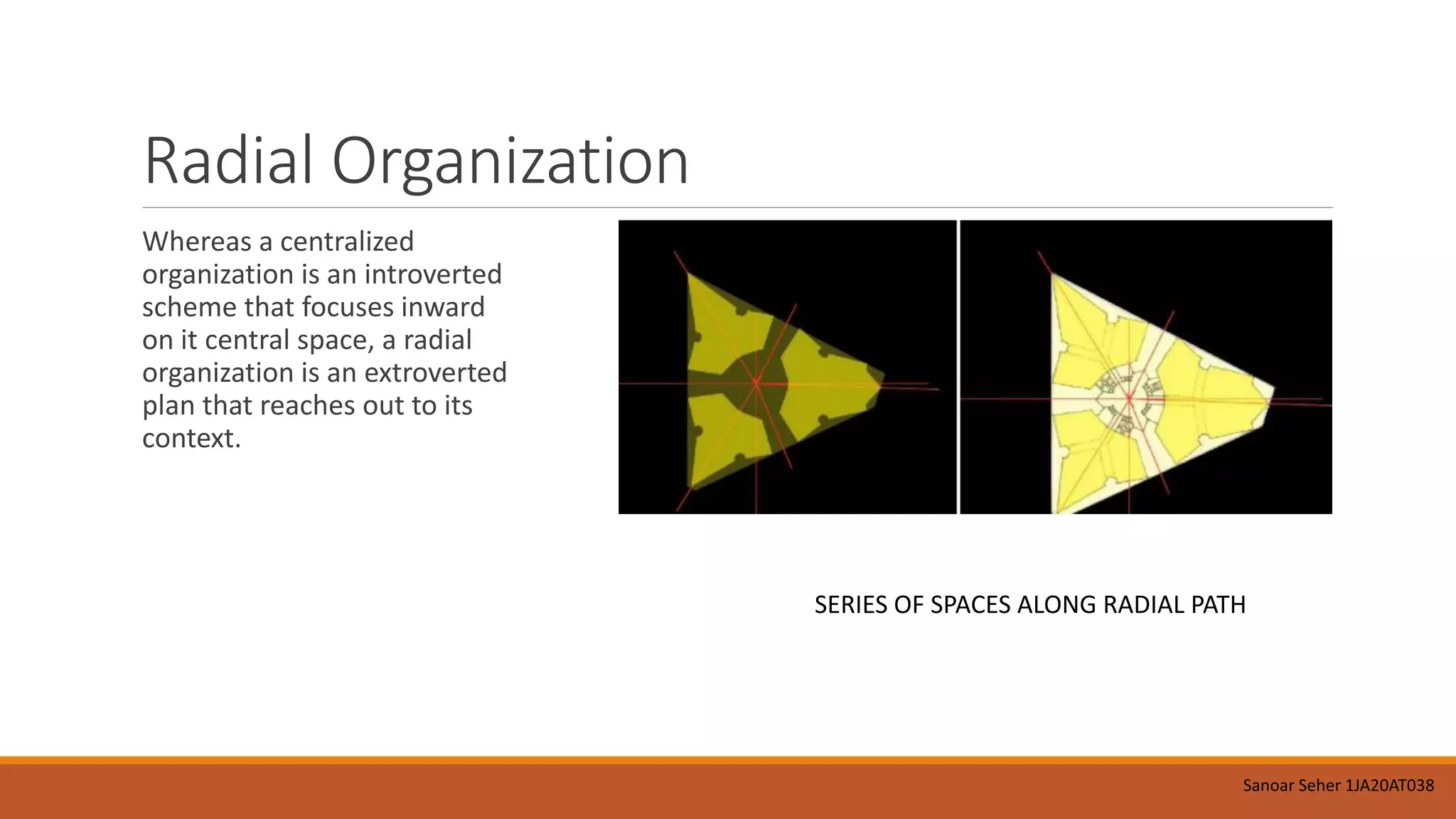 Radial Organization

Whereas a centralized organization is an introverted scheme that focuses inward on it central space, a radial organization is an extroverted plan that reaches out to its context.

SERIES OF SPACES ALONG RADIAL PATH

Sanoar Seher 1JA20AT038